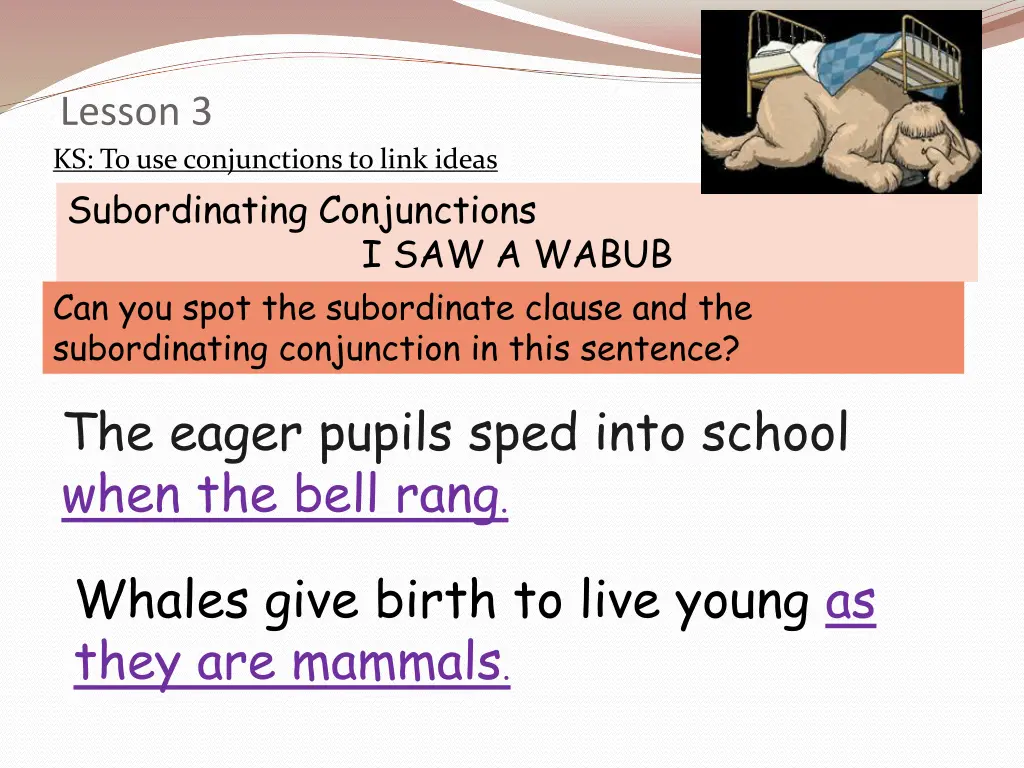 Lesson 3

KS: To use conjunctions to link ideas

Subordinating Conjunctions
I SAW A WABUB

Can you spot the subordinate clause and the subordinating conjunction in this sentence?

The eager pupils sped into school when the bell rang.

Whales give birth to live young as they are mammals.